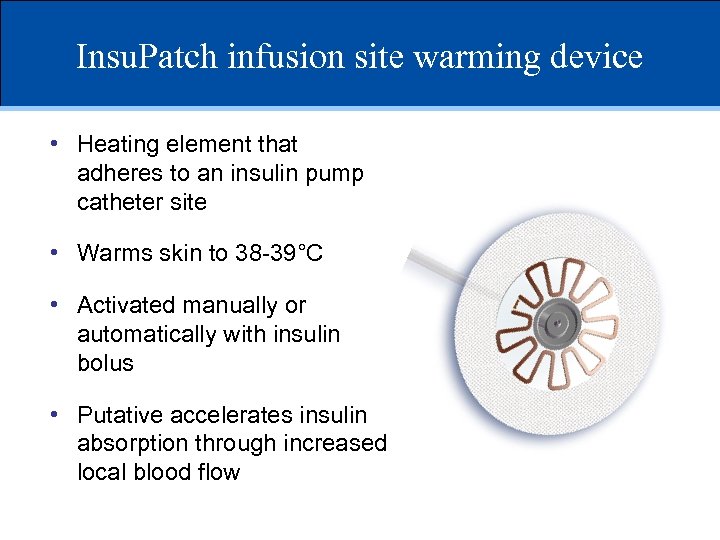 InsuPatch infusion site warming device

• Heating element that adheres to an insulin pump catheter site

• Warms skin to 38-39°C

• Activated manually or automatically with insulin bolus

• Putative accelerates insulin absorption through increased local blood flow